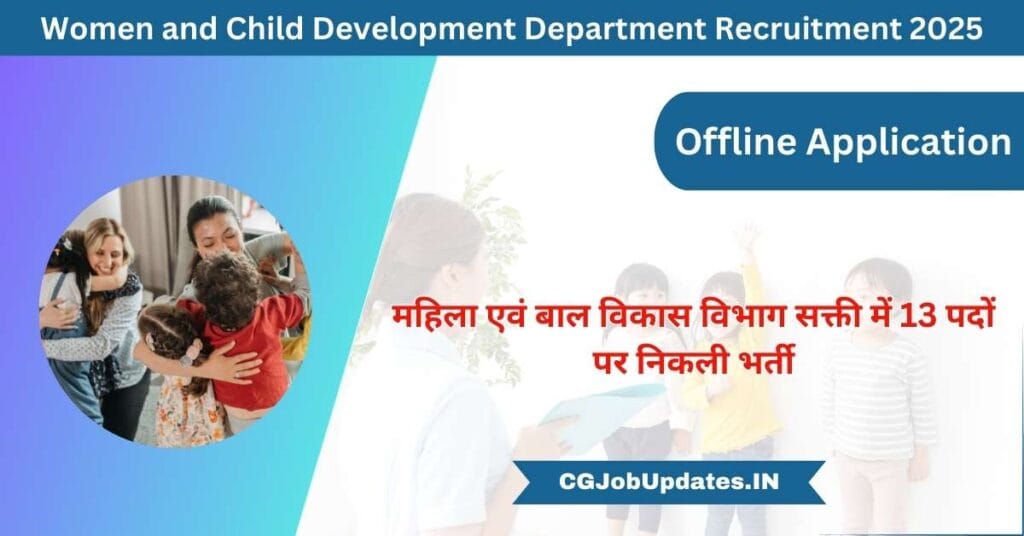 Women and Child Development Department Recruitment 2025

Offline Application

महिला एवं बाल विकास विभाग सक्ती में 13 पदों पर निकली भर्ती

CGJobUpdates.IN